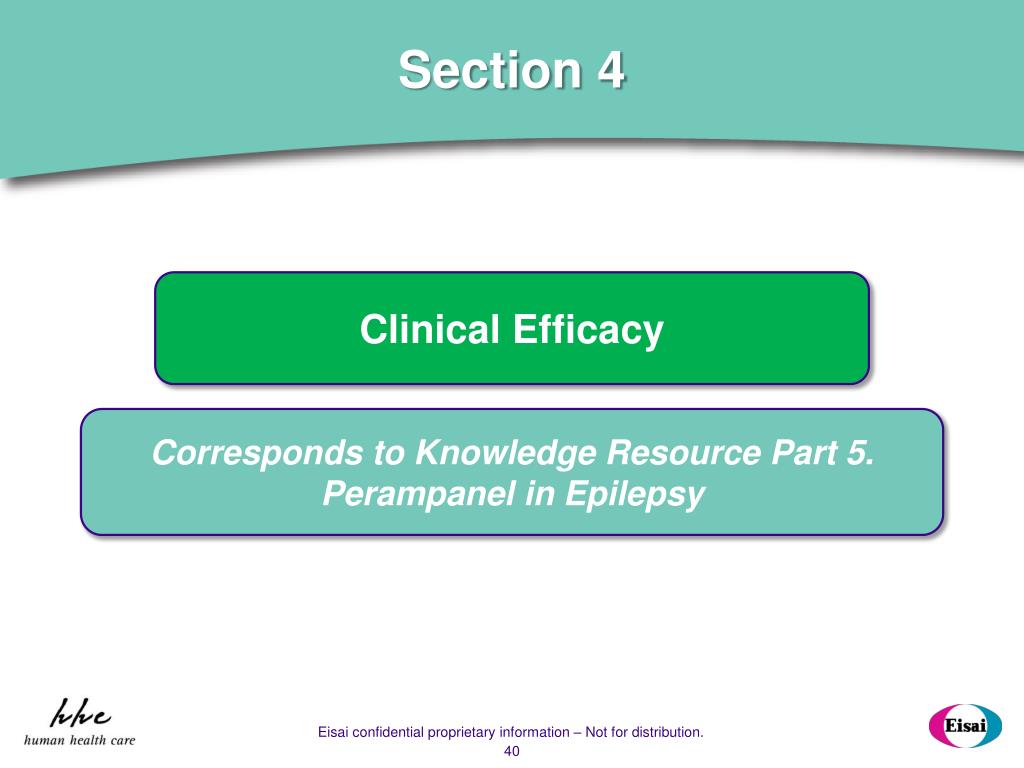 Section 4

Clinical Efficacy

Corresponds to Knowledge Resource Part 5. Perampanel in Epilepsy

hhc
human health care

Eisai confidential proprietary information – Not for distribution.
40

Eisai